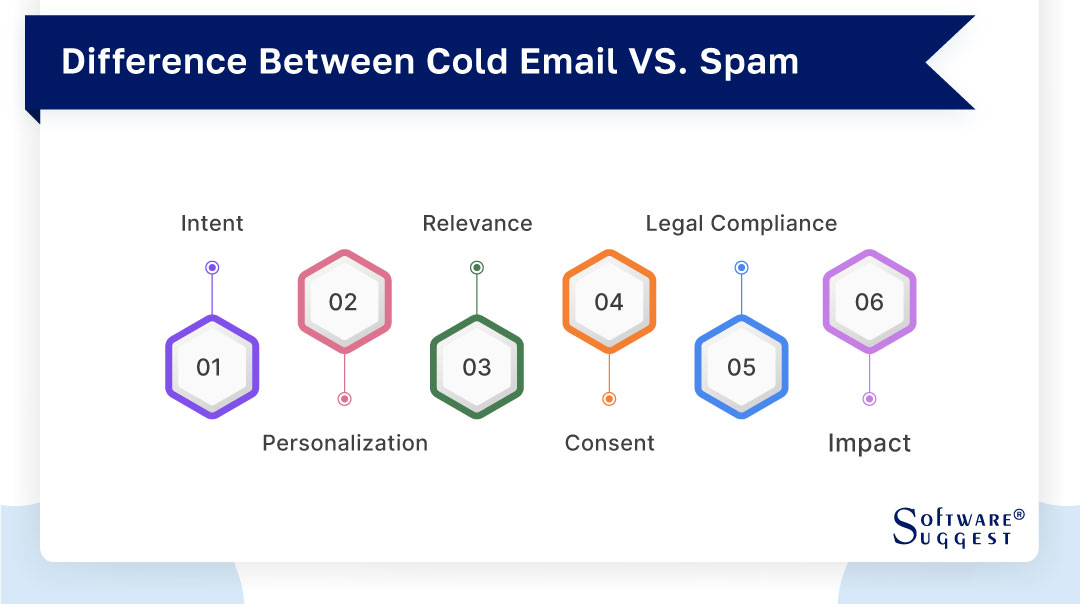 Difference Between Cold Email VS. Spam

Intent

01

02

Personalization

Relevance

03

04

Consent

Legal Compliance

05

06

Impact

SOFTWARE®
SUGGEST